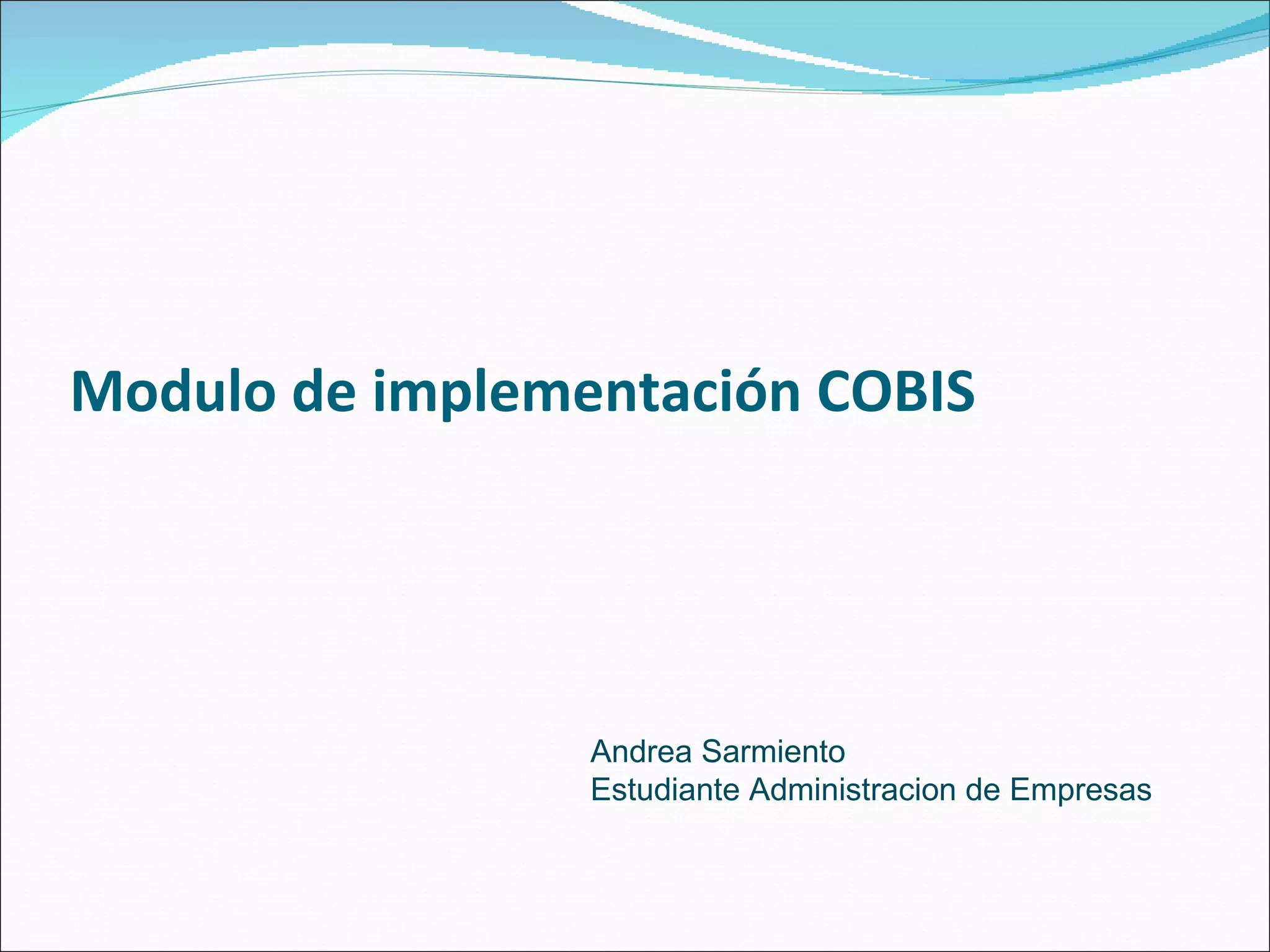 Modulo de implementación COBIS

Andrea Sarmiento
Estudiante Administracion de Empresas